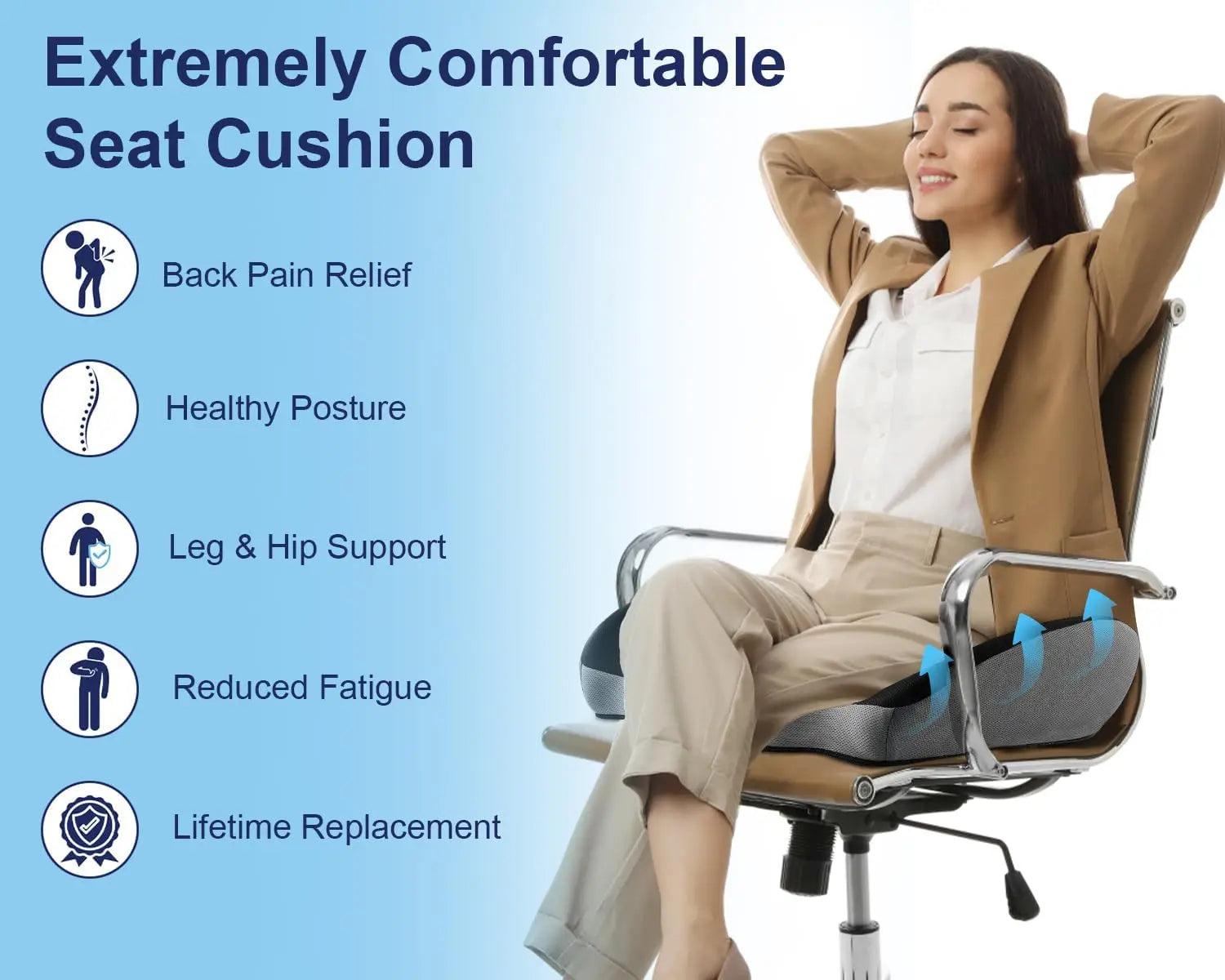 Extremely Comfortable Seat Cushion

Back Pain Relief

Healthy Posture

Leg & Hip Support

Reduced Fatigue

Lifetime Replacement